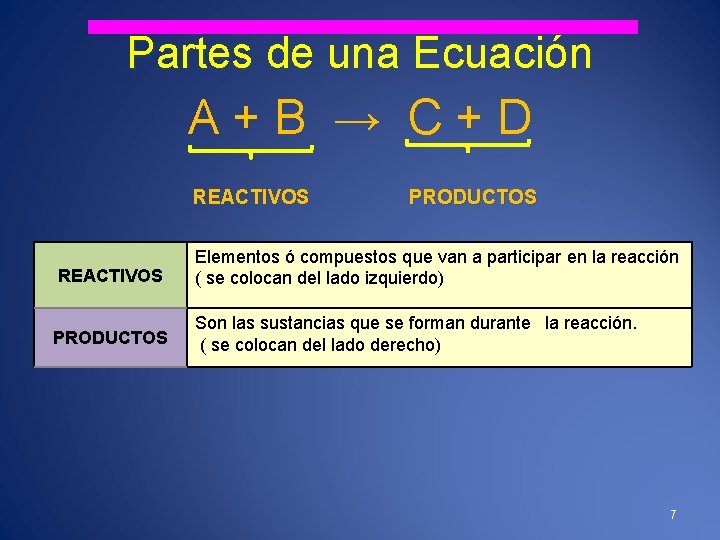 Partes de una Ecuación

$A + B \rightarrow C + D$

REACTIVOS PRODUCTOS

| REACTIVOS | Elementos ó compuestos que van a participar en la reacción ( se colocan del lado izquierdo) |
|---|---|
| PRODUCTOS | Son las sustancias que se forman durante la reacción. ( se colocan del lado derecho) |

7